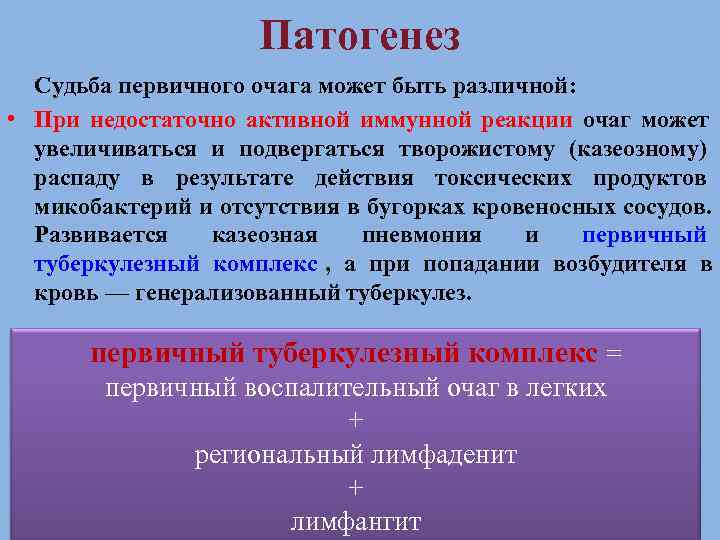 Патогенез

Судьба первичного очага может быть различной:

• При недостаточно активной иммунной реакции очаг может увеличиваться и подвергаться творожистому (казеозному) распаду в результате действия токсических продуктов микобактерий и отсутствия в бугорках кровеносных сосудов. Развивается казеозная пневмония и первичный туберкулезный комплекс , а при попадании возбудителя в кровь — генерализованный туберкулез.

первичный туберкулезный комплекс =
первичный воспалительный очаг в легких
+
региональный лимфаденит
+
лимфангит